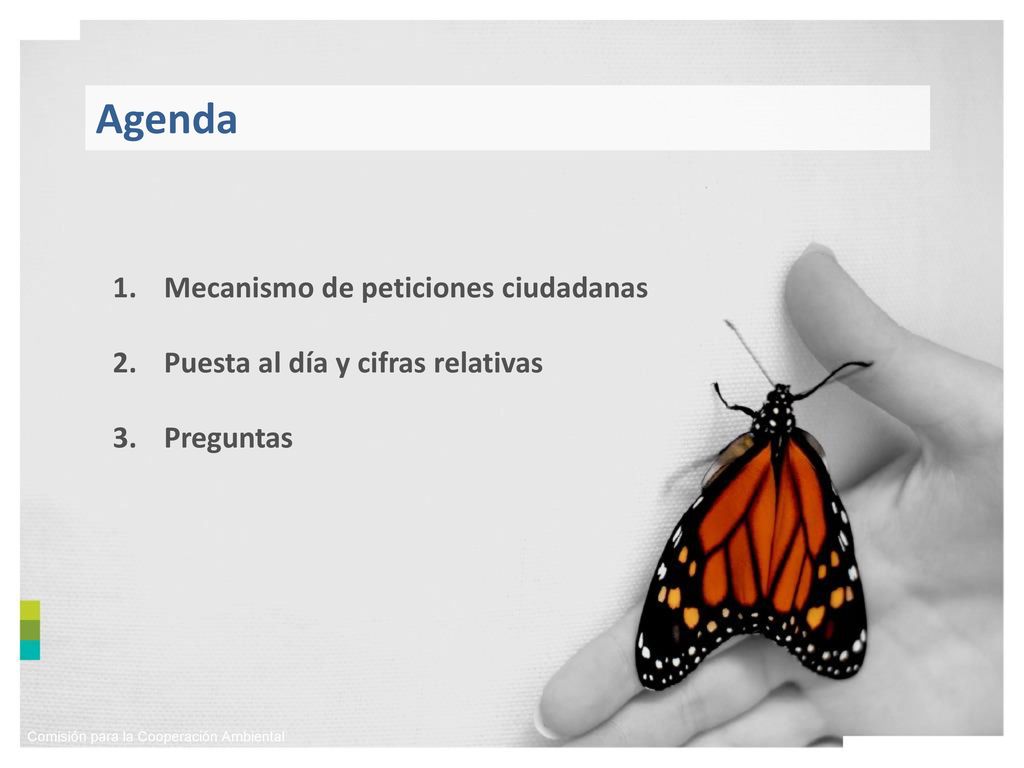 Agenda

1. Mecanismo de peticiones ciudadanas

2. Puesta al día y cifras relativas

3. Preguntas

Comisión para la Cooperación Ambiental